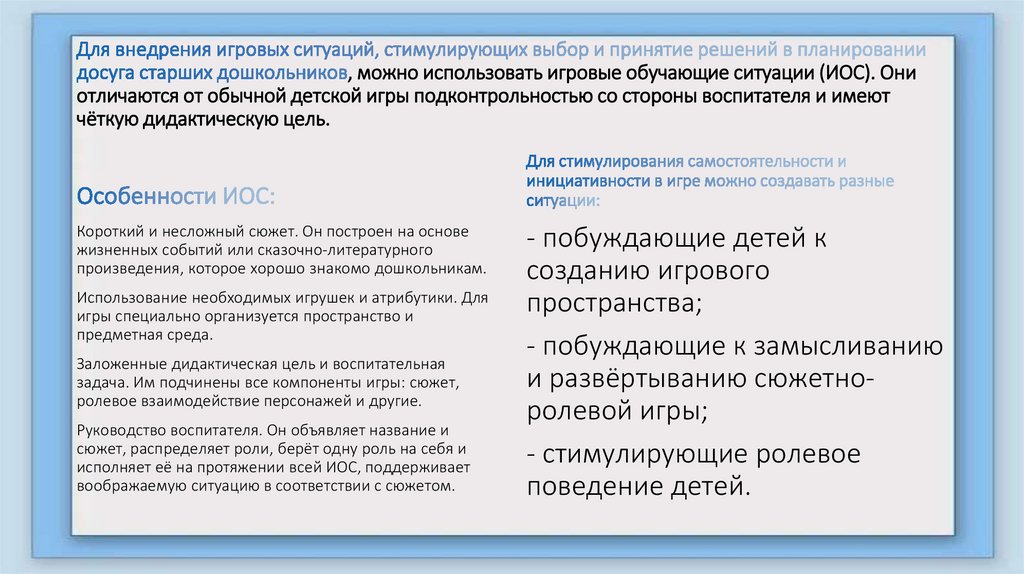 Для внедрения игровых ситуаций, стимулирующих выбор и принятие решений в планировании досуга старших дошкольников, можно использовать игровые обучающие ситуации (ИОС). Они отличаются от обычной детской игры подконтрольностью со стороны воспитателя и имеют чёткую дидактическую цель.

Особенности ИОС:

Короткий и несложный сюжет. Он построен на основе жизненных событий или сказочно-литературного произведения, которое хорошо знакомо дошкольникам.

Использование необходимых игрушек и атрибутики. Для игры специально организуется пространство и предметная среда.

Заложенные дидактическая цель и воспитательная задача. Им подчинены все компоненты игры: сюжет, ролевое взаимодействие персонажей и другие.

Руководство воспитателя. Он объявляет название и сюжет, распределяет роли, берёт одну роль на себя и исполняет её на протяжении всей ИОС, поддерживает воображаемую ситуацию в соответствии с сюжетом.

Для стимулирования самостоятельности и инициативности в игре можно создавать разные ситуации:

- побуждающие детей к созданию игрового пространства;

- побуждающие к замысливанию и развёртыванию сюжетно-ролевой игры;

- стимулирующие ролевое поведение детей.